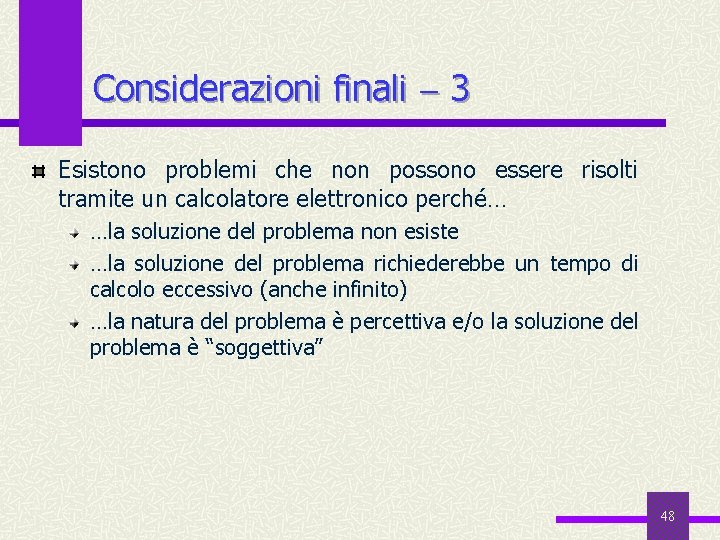 Considerazioni finali – 3

Esistono problemi che non possono essere risolti tramite un calcolatore elettronico perché…

…la soluzione del problema non esiste

…la soluzione del problema richiederebbe un tempo di calcolo eccessivo (anche infinito)

…la natura del problema è percettiva e/o la soluzione del problema è “soggettiva”

48